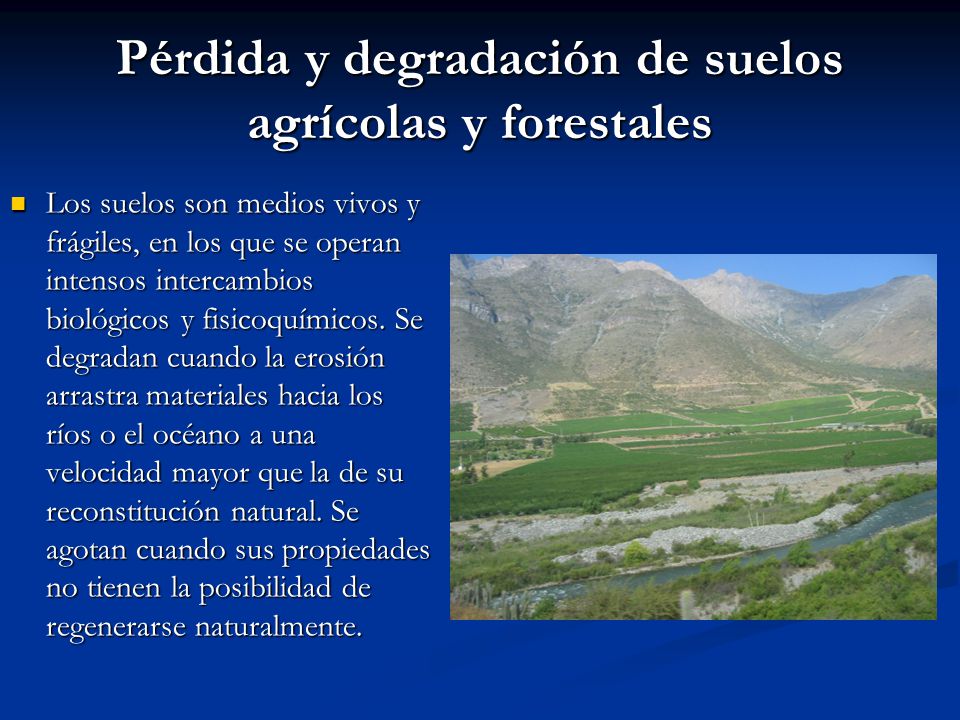 Pérdida y degradación de suelos agrícolas y forestales

Los suelos son medios vivos y frágiles, en los que se operan intensos intercambios biológicos y fisicoquímicos. Se degradan cuando la erosión arrastra materiales hacia los ríos o el océano a una velocidad mayor que la de su reconstitución natural. Se agotan cuando sus propiedades no tienen la posibilidad de regenerarse naturalmente.